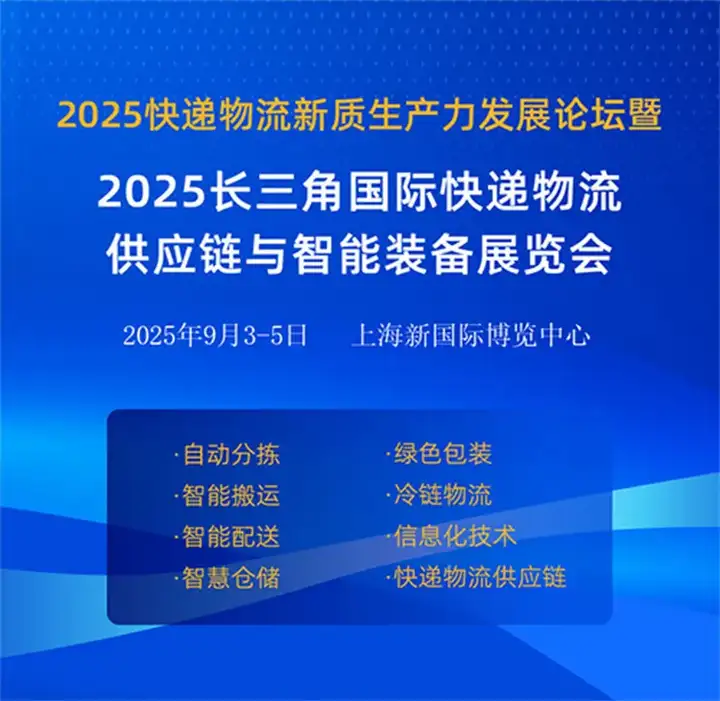 2025快递物流新质生产力发展论坛暨

2025长三角国际快递物流供应链与智能装备展览会

2025年9月3-5日　上海新国际博览中心

·自动分拣
·智能搬运
·智能配送
·智慧仓储

·绿色包装
·冷链物流
·信息化技术
·快递物流供应链